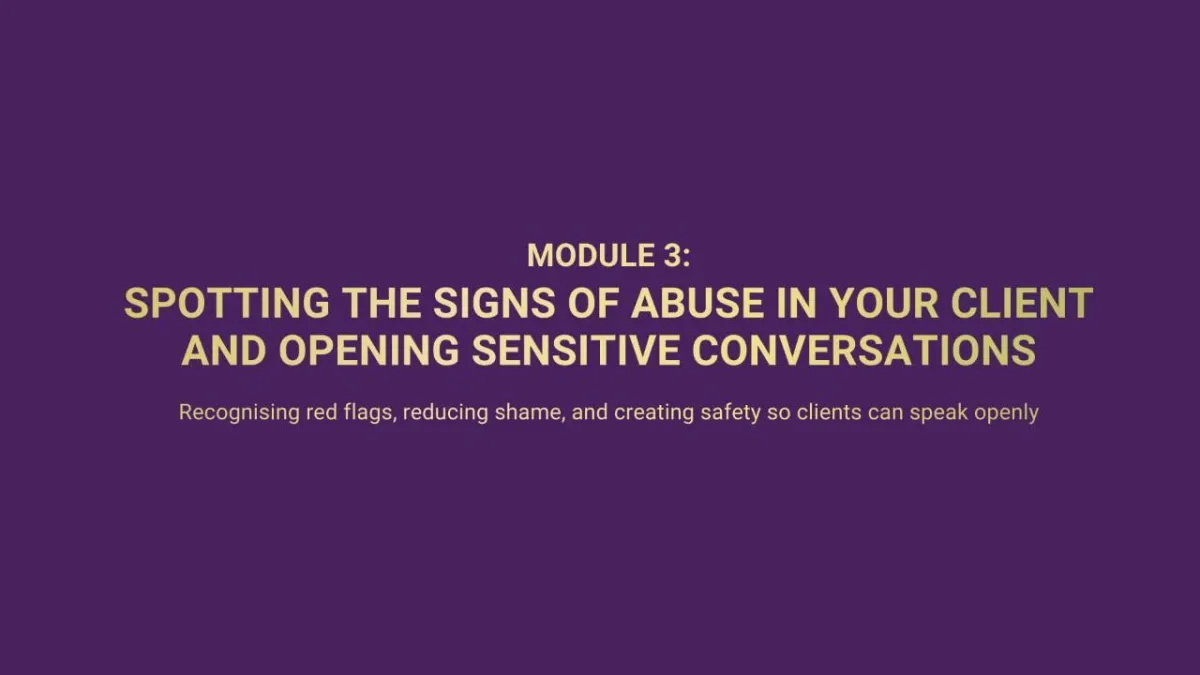 MODULE 3:
SPOTTING THE SIGNS OF ABUSE IN YOUR CLIENT AND OPENING SENSITIVE CONVERSATIONS

Recognising red flags, reducing shame, and creating safety so clients can speak openly